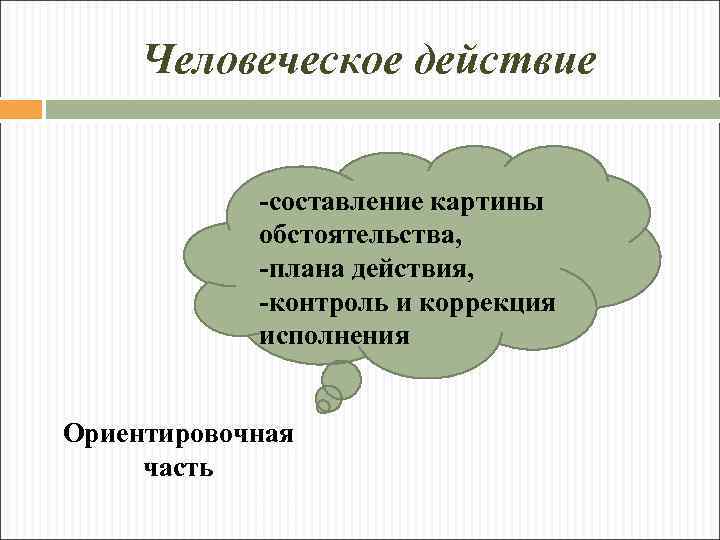 Человеческое действие

-составление картины обстоятельства,
-плана действия,
-контроль и коррекция исполнения

Ориентировочная часть